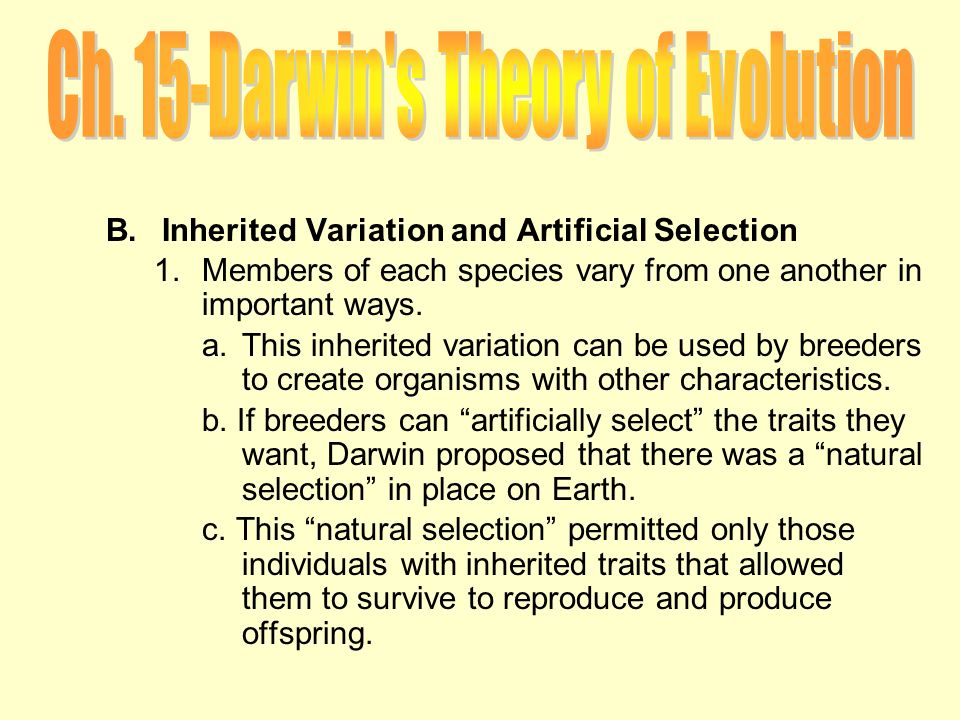 Ch. 15-Darwin's Theory of Evolution

B. Inherited Variation and Artificial Selection

1. Members of each species vary from one another in important ways.

a. This inherited variation can be used by breeders to create organisms with other characteristics.

b. If breeders can “artificially select” the traits they want, Darwin proposed that there was a “natural selection” in place on Earth.

c. This “natural selection” permitted only those individuals with inherited traits that allowed them to survive to reproduce and produce offspring.